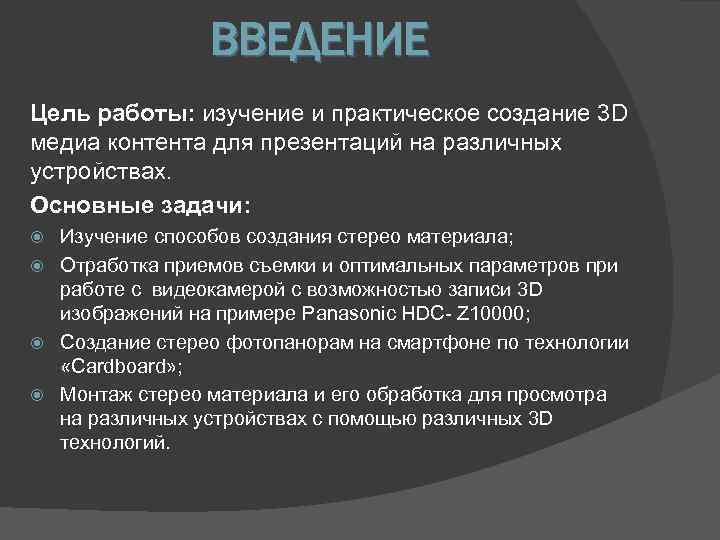 ВВЕДЕНИЕ

Цель работы: изучение и практическое создание 3D медиа контента для презентаций на различных устройствах.

Основные задачи:

Изучение способов создания стерео материала;

Отработка приемов съемки и оптимальных параметров при работе с видеокамерой с возможностью записи 3D изображений на примере Panasonic HDC- Z10000;

Создание стерео фотопанорам на смартфоне по технологии «Cardboard»;

Монтаж стерео материала и его обработка для просмотра на различных устройствах с помощью различных 3D технологий.